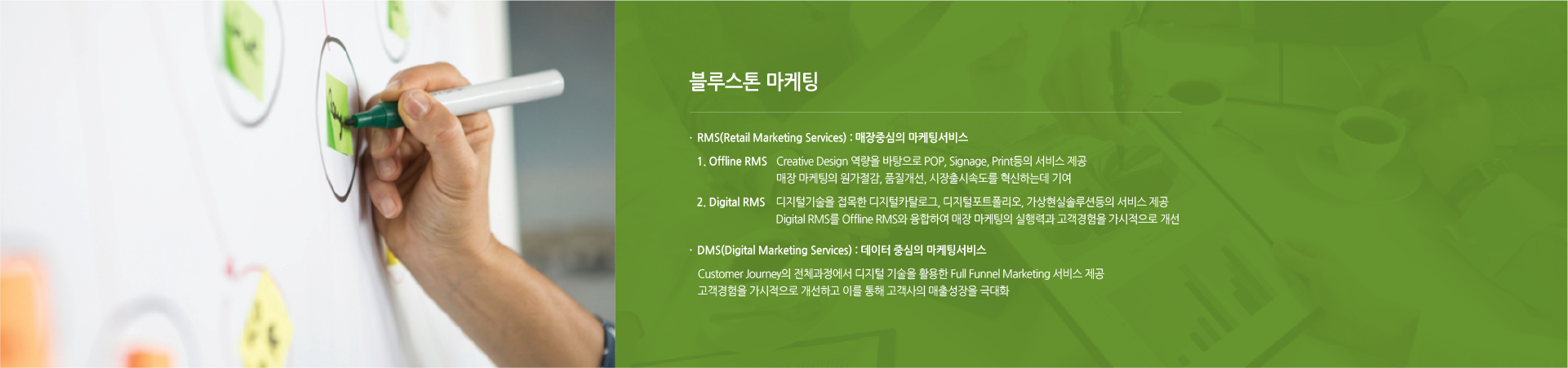 블루스톤 마케팅

· RMS(Retail Marketing Services) : 매장중심의 마케팅서비스

1. Offline RMS Creative Design 역량을 바탕으로 POP, Signage, Print등의 서비스 제공
매장 마케팅의 원가절감, 품질개선, 시장출시속도를 혁신하는데 기여

2. Digital RMS 디지털기술을 접목한 디지털카탈로그, 디지털포트폴리오, 가상현실솔루션등의 서비스 제공
Digital RMS를 Offline RMS와 융합하여 매장 마케팅의 실행력과 고객경험을 가시적으로 개선

· DMS(Digital Marketing Services) : 데이터 중심의 마케팅서비스

Customer Journey의 전체과정에서 디지털 기술을 활용한 Full Funnel Marketing 서비스 제공
고객경험을 가시적으로 개선하고 이를 통해 고객사의 매출성장을 극대화